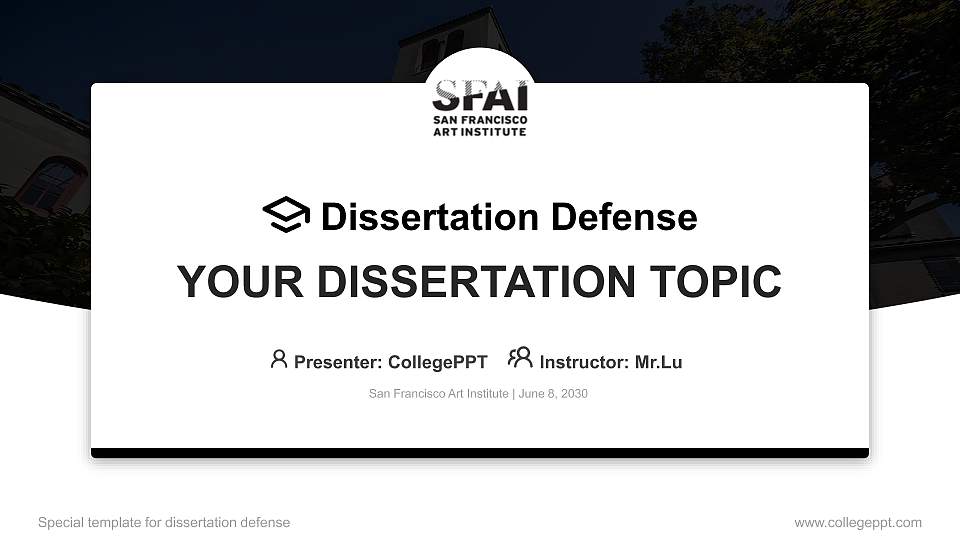 SFAI
SAN FRANCISCO
ART INSTITUTE

Dissertation Defense

YOUR DISSERTATION TOPIC

Presenter: CollegePPT Instructor: Mr.Lu

San Francisco Art Institute | June 8, 2030

Special template for dissertation defense

www.collegeppt.com